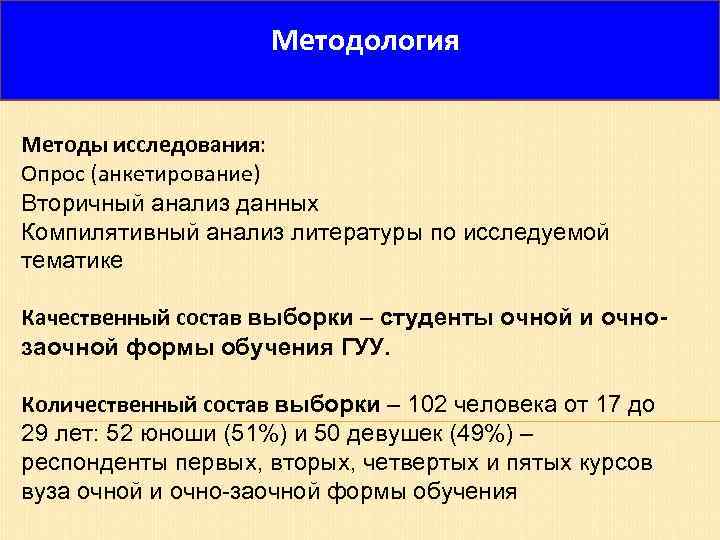 Методология

Методы исследования:
Опрос (анкетирование)
Вторичный анализ данных
Компилятивный анализ литературы по исследуемой тематике

Качественный состав выборки – студенты очной и очно-заочной формы обучения ГУУ.

Количественный состав выборки – 102 человека от 17 до 29 лет: 52 юноши (51%) и 50 девушек (49%) – респонденты первых, вторых, четвертых и пятых курсов вуза очной и очно-заочной формы обучения